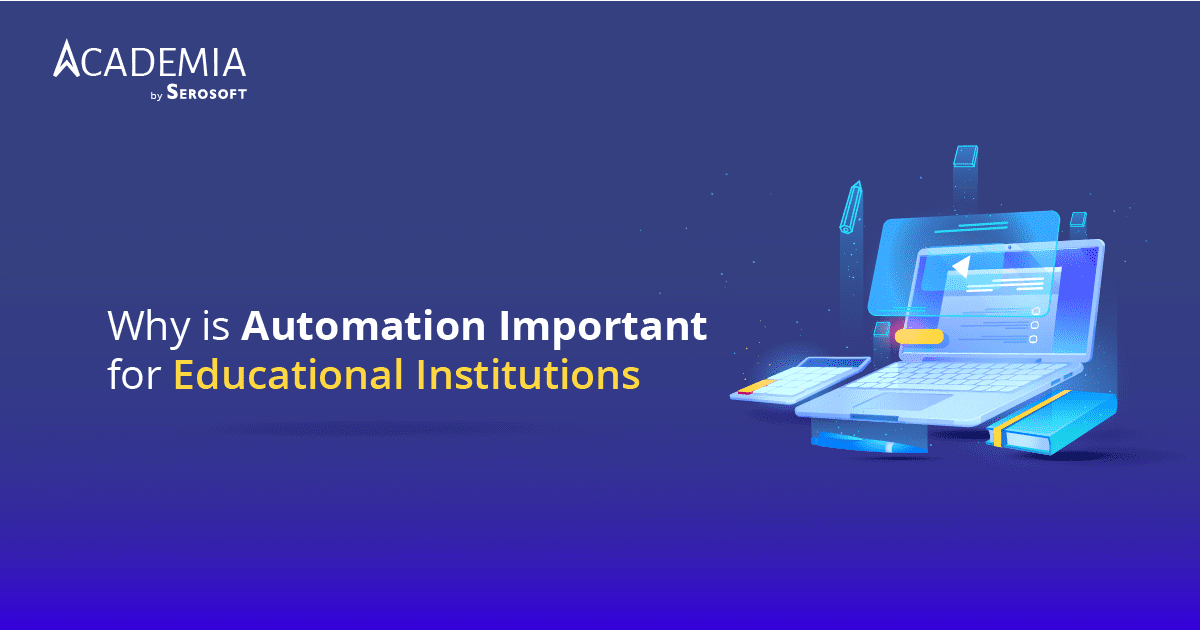 ACADEMIA
by SEROSOFT

Why is Automation Important for Educational Institutions